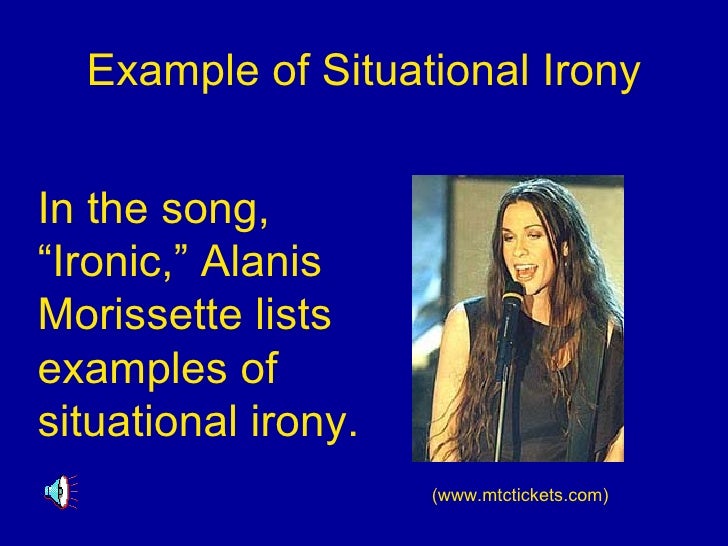 Example of Situational Irony

In the song, “Ironic,” Alanis Morissette lists examples of situational irony.

(www.mtctickets.com)